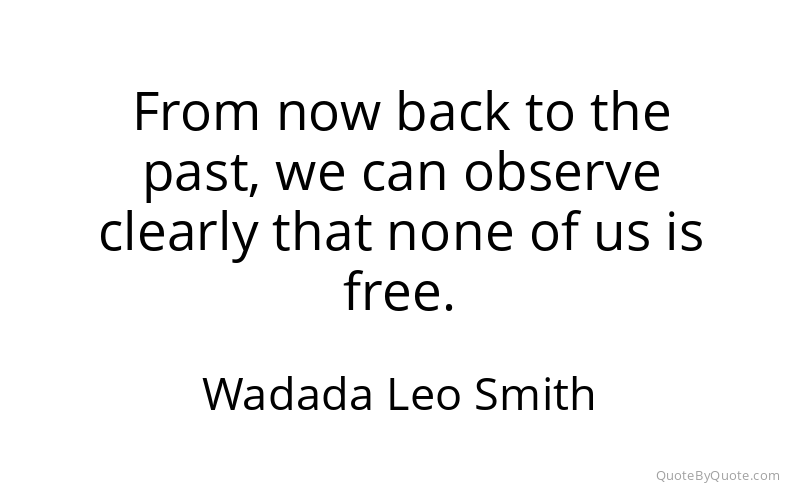 From now back to the past, we can observe clearly that none of us is free.

Wadada Leo Smith

QuoteByQuote.com